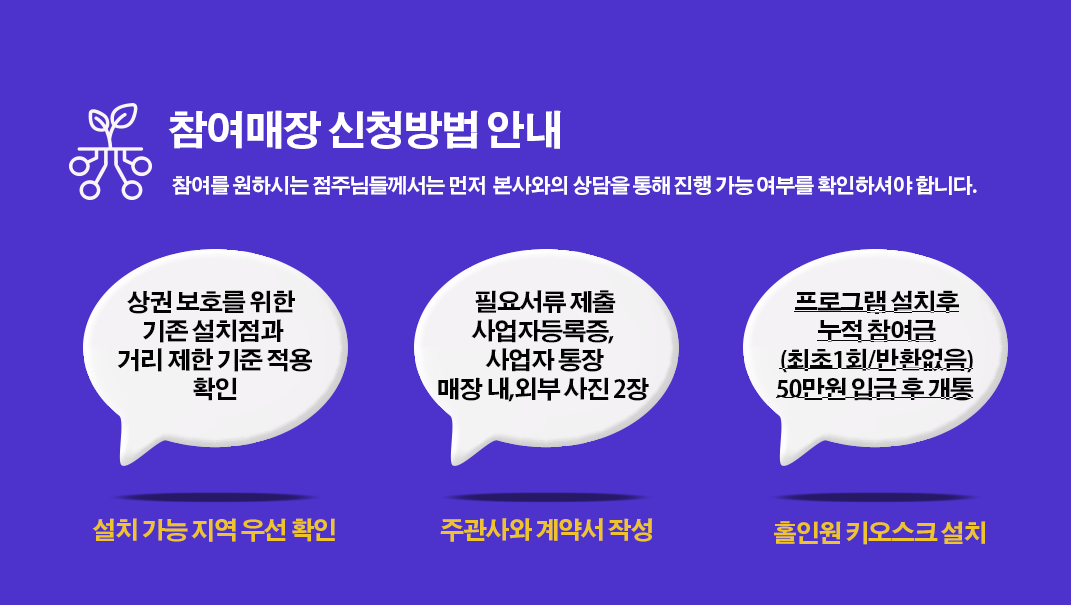 참여매장 신청방법 안내

참여를 원하시는 점주님들께서는 먼저 본사와의 상담을 통해 진행 가능 여부를 확인하셔야 합니다.

상권 보호를 위한 기존 설치점과 거리 제한 기준 적용 확인

설치 가능 지역 우선 확인

필요서류 제출 사업자등록증, 사업자 통장 매장 내,외부 사진 2장

주관사와 계약서 작성

프로그램 설치후 누적 참여금 (최초1회/반환없음) 50만원 입금 후 개통

홀인원 키오스크 설치